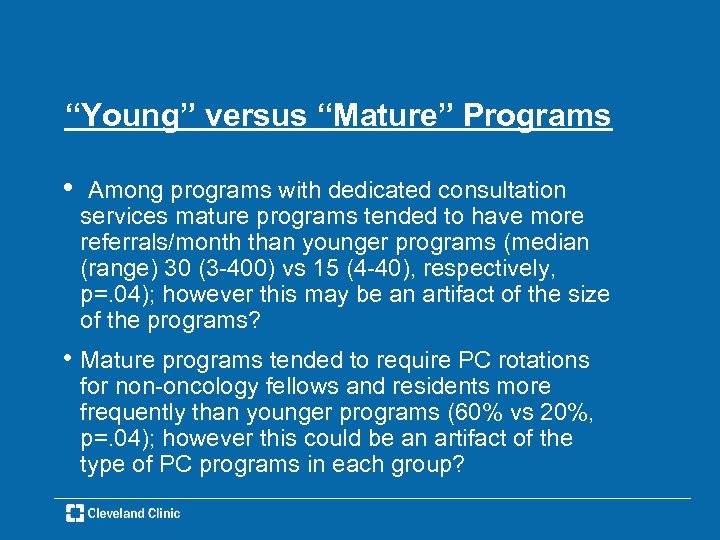 “Young” versus “Mature” Programs

• Among programs with dedicated consultation services mature programs tended to have more referrals/month than younger programs (median (range) 30 (3-400) vs 15 (4-40), respectively, p=.04); however this may be an artifact of the size of the programs?

• Mature programs tended to require PC rotations for non-oncology fellows and residents more frequently than younger programs (60% vs 20%, p=.04); however this could be an artifact of the type of PC programs in each group?

Cleveland Clinic